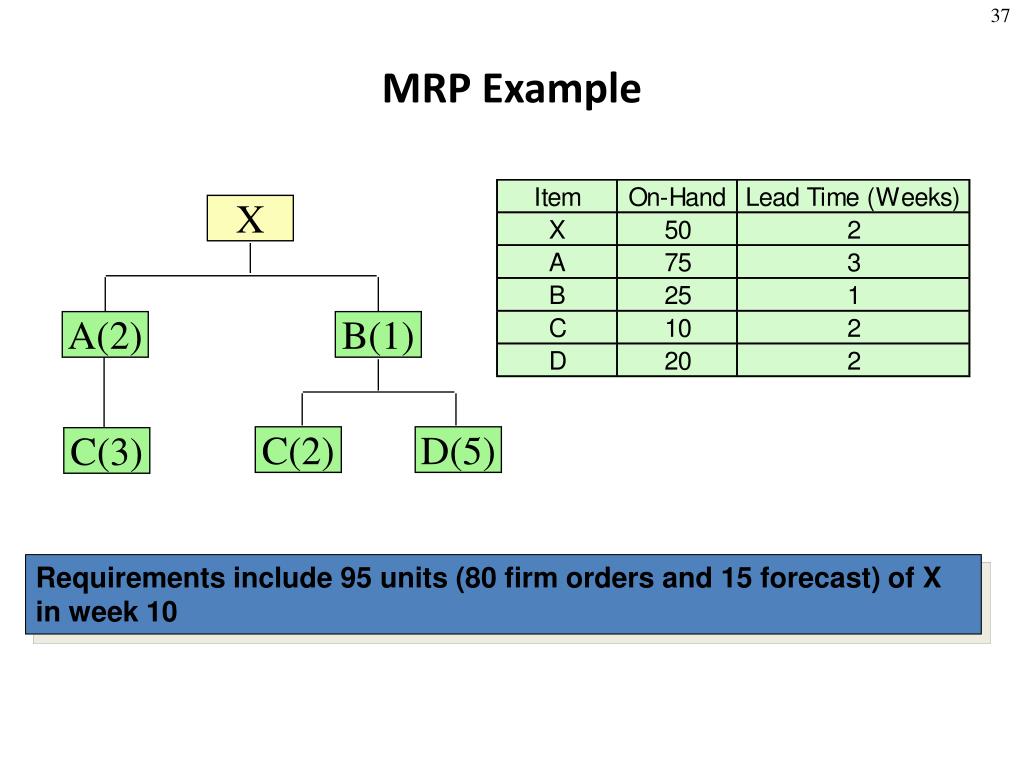 37

MRP Example

X

A(2)

B(1)

C(3)

C(2)

D(5)

| Item | On-Hand | Lead Time (Weeks) |
|---|---|---|
| X | 50 | 2 |
| A | 75 | 3 |
| B | 25 | 1 |
| C | 10 | 2 |
| D | 20 | 2 |

Requirements include 95 units (80 firm orders and 15 forecast) of X in week 10